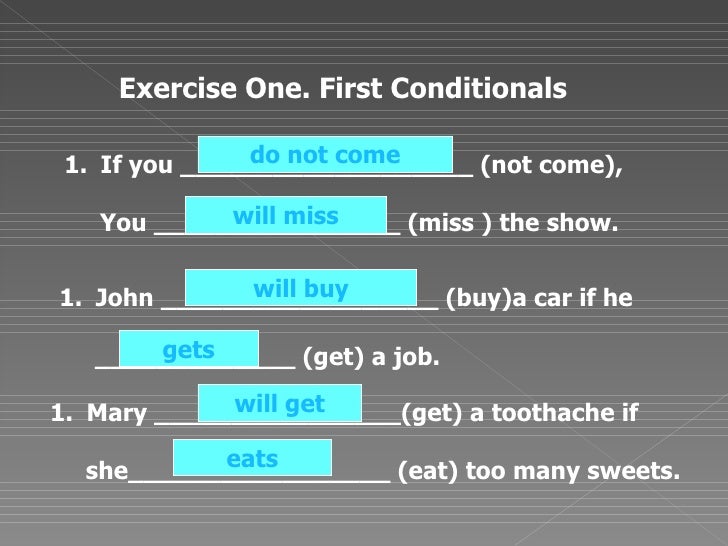 Exercise One. First Conditionals

1. If you do not come (not come),
You will miss (miss ) the show.

1. John will buy (buy)a car if he gets (get) a job.

1. Mary will get (get) a toothache if she eats (eat) too many sweets.